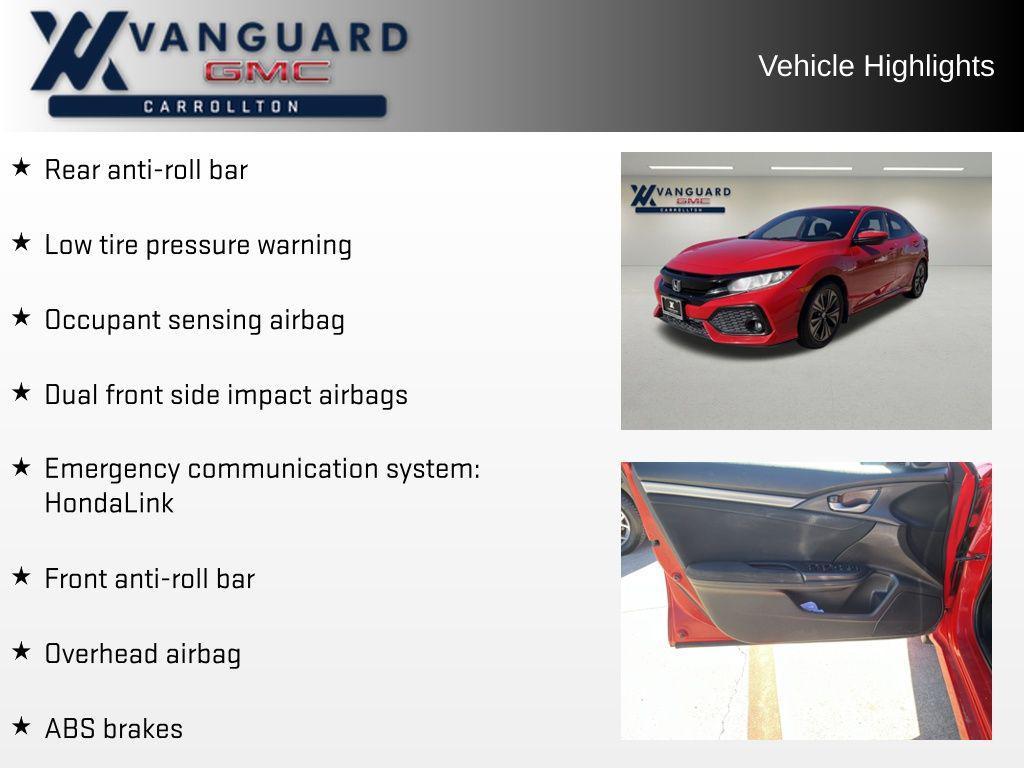 VANGUARD
GMC
CARROLLTON

Vehicle Highlights

★ Rear anti-roll bar

★ Low tire pressure warning

★ Occupant sensing airbag

★ Dual front side impact airbags

★ Emergency communication system: HondaLink

★ Front anti-roll bar

★ Overhead airbag

★ ABS brakes

VANGUARD
GMC
CARROLLTON